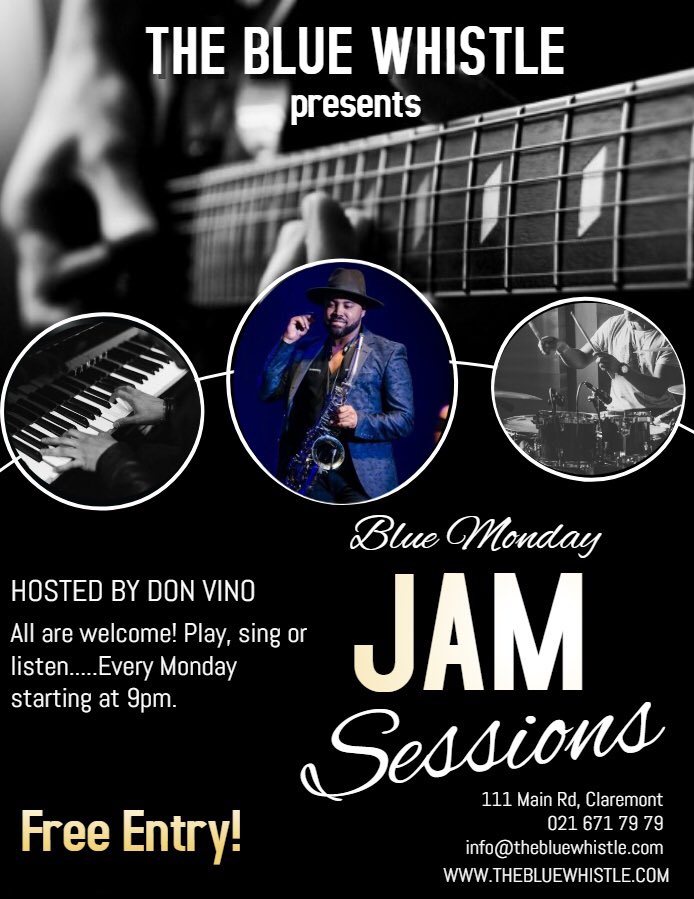 THE BLUE WHISTLE
presents

Blue Monday

JAM
Sessions

HOSTED BY DON VINO

All are welcome! Play, sing or listen.....Every Monday starting at 9pm.

Free Entry!

111 Main Rd, Claremont
021 671 79 79
info@thebluewhistle.com
WWW.THEBLUEWHISTLE.COM